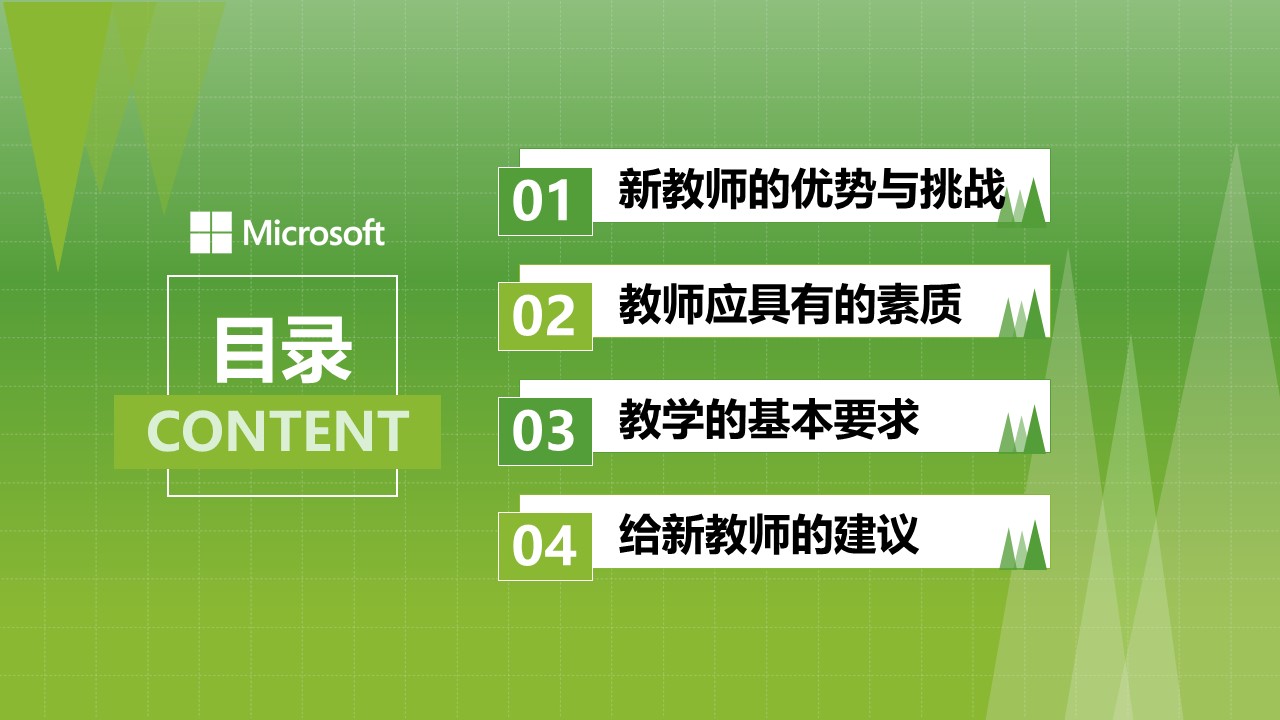 Microsoft

目录

CONTENT

01 新教师的优势与挑战

02 教师应具有的素质

03 教学的基本要求

04 给新教师的建议